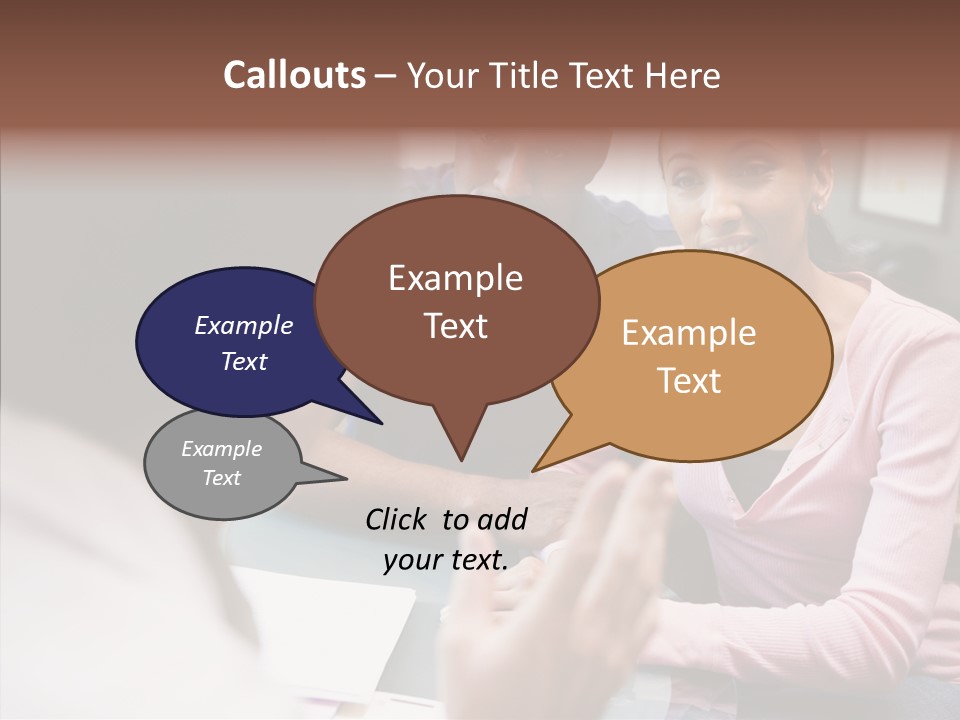 Callouts – Your Title Text Here

Example Text

Example Text

Example Text

Example Text

Click to add your text.